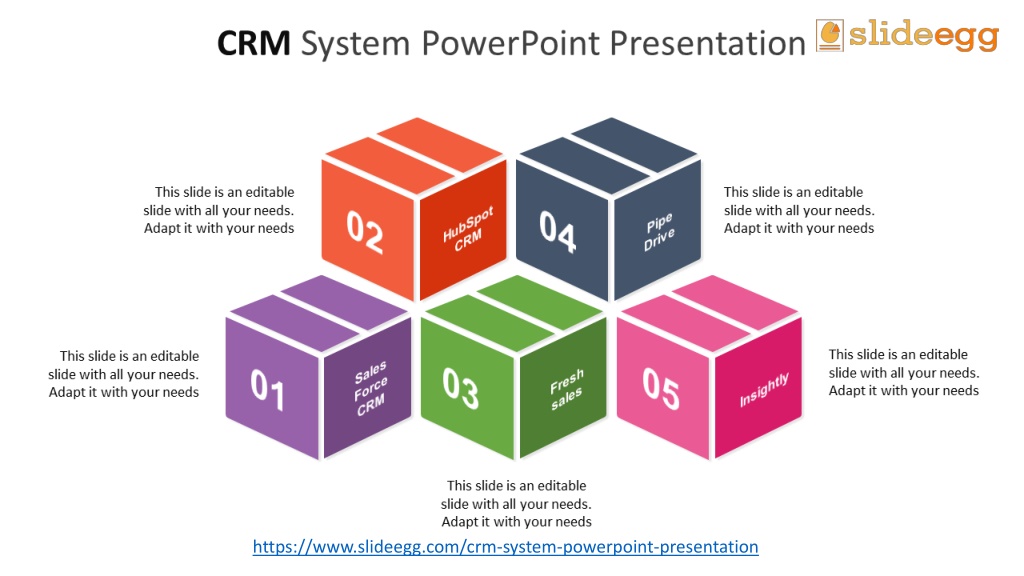 CRM System PowerPoint Presentation

slideegg

This slide is an editable slide with all your needs. Adapt it with your needs

02

HubSpot CRM

04

Pipe Drive

This slide is an editable slide with all your needs. Adapt it with your needs

This slide is an editable slide with all your needs. Adapt it with your needs

01

Sales Force CRM

03

Fresh sales

05

Insightly

This slide is an editable slide with all your needs. Adapt it with your needs

This slide is an editable slide with all your needs. Adapt it with your needs

https://www.slideegg.com/crm-system-powerpoint-presentation